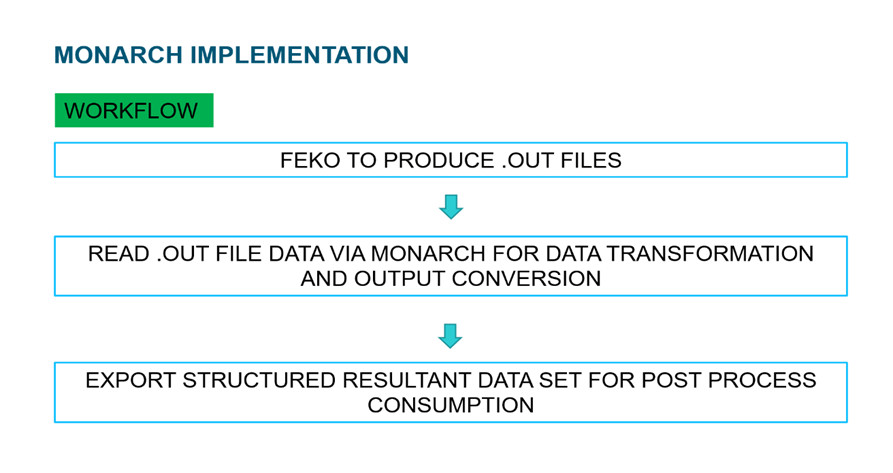 MONARCH IMPLEMENTATION

WORKFLOW

FEKO TO PRODUCE .OUT FILES

READ .OUT FILE DATA VIA MONARCH FOR DATA TRANSFORMATION AND OUTPUT CONVERSION

EXPORT STRUCTURED RESULTANT DATA SET FOR POST PROCESS CONSUMPTION